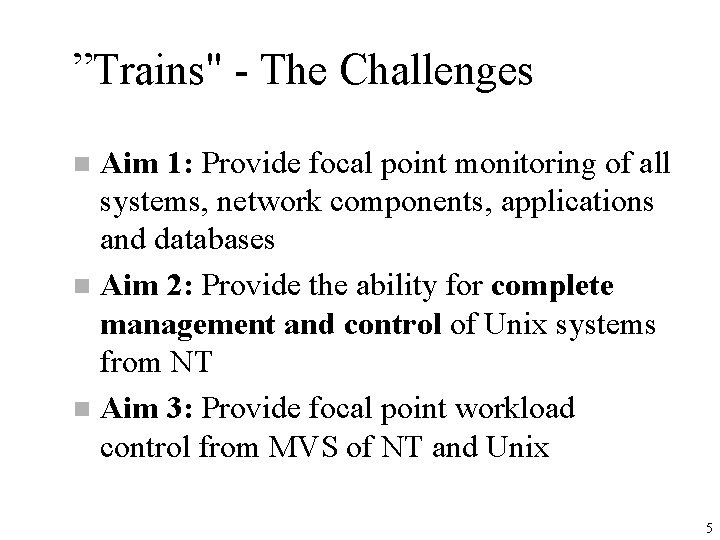 ”Trains" - The Challenges

Aim 1: Provide focal point monitoring of all systems, network components, applications and databases

Aim 2: Provide the ability for complete management and control of Unix systems from NT

Aim 3: Provide focal point workload control from MVS of NT and Unix

5